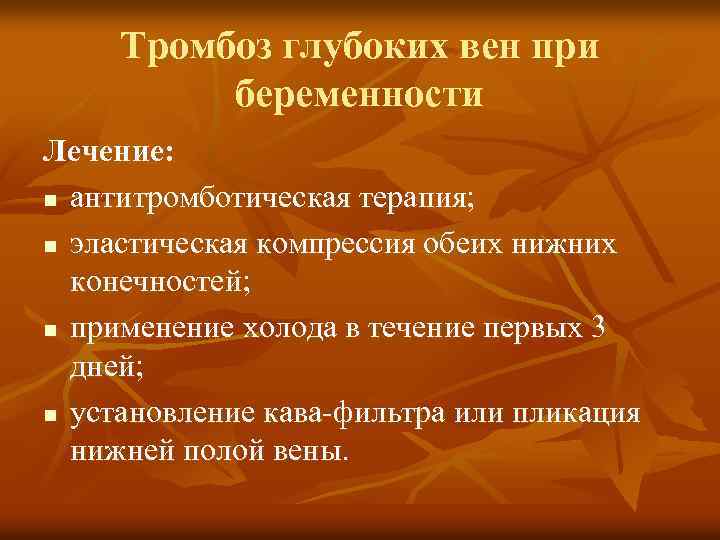 Тромбоз глубоких вен при беременности

Лечение:

- антитромботическая терапия;
- эластическая компрессия обеих нижних конечностей;
- применение холода в течение первых 3 дней;
- установление кава-фильтра или пликация нижней полой вены.